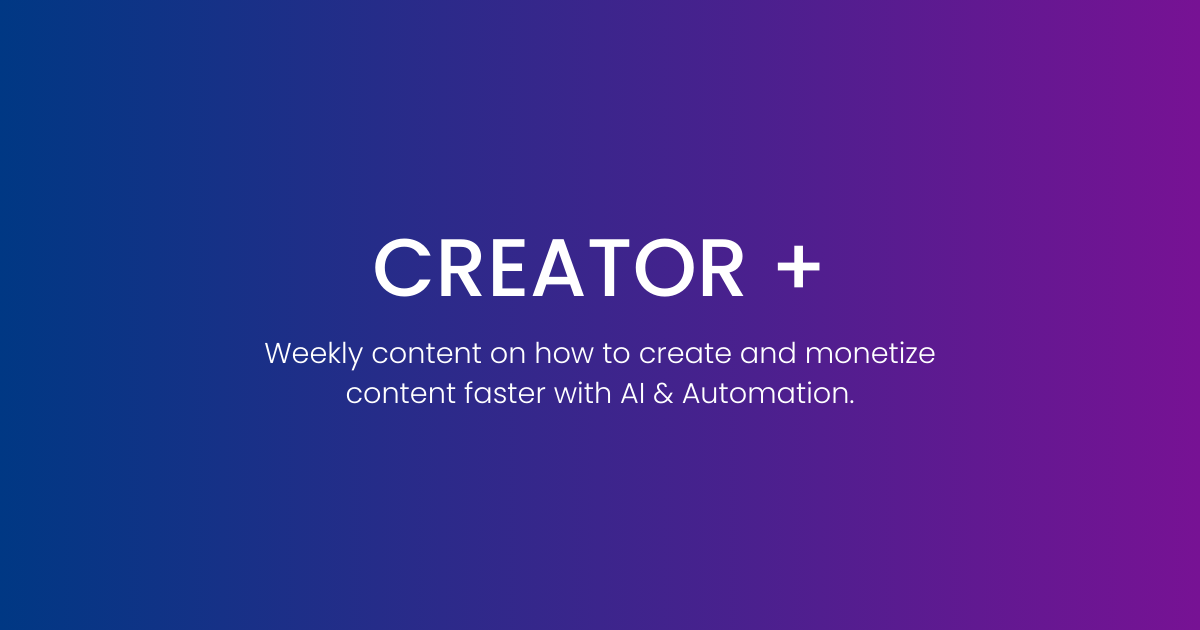 CREATOR +

Weekly content on how to create and monetize content faster with AI & Automation.